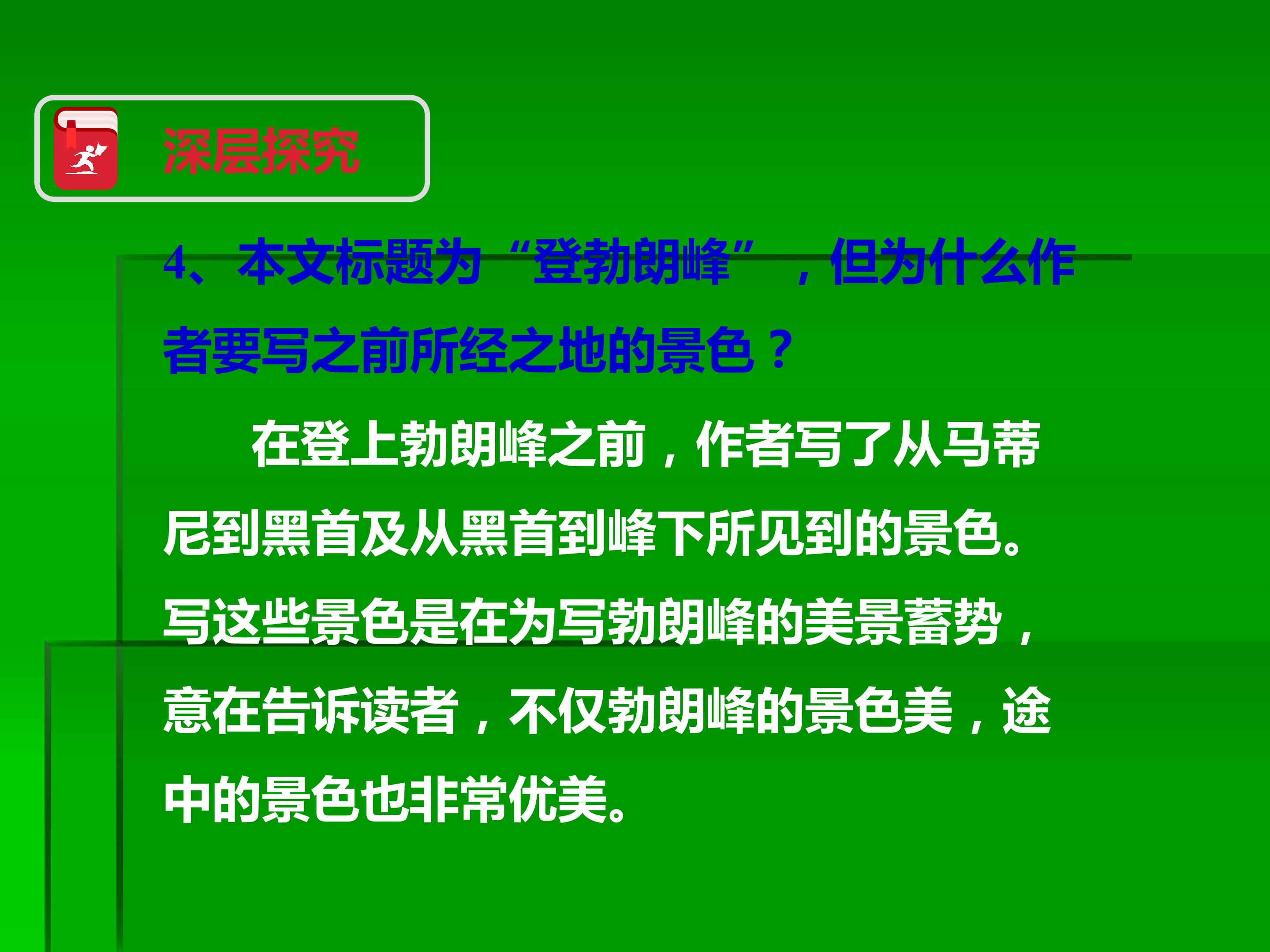 深层探究

4、本文标题为“登勃朗峰”，但为什么作者要写之前所经之地的景色？

在登上勃朗峰之前，作者写了从马蒂尼到黑首及从黑首到峰下所见到的景色。写这些景色是在为写勃朗峰的美景蓄势，意在告诉读者，不仅勃朗峰的景色美，途中的景色也非常优美。